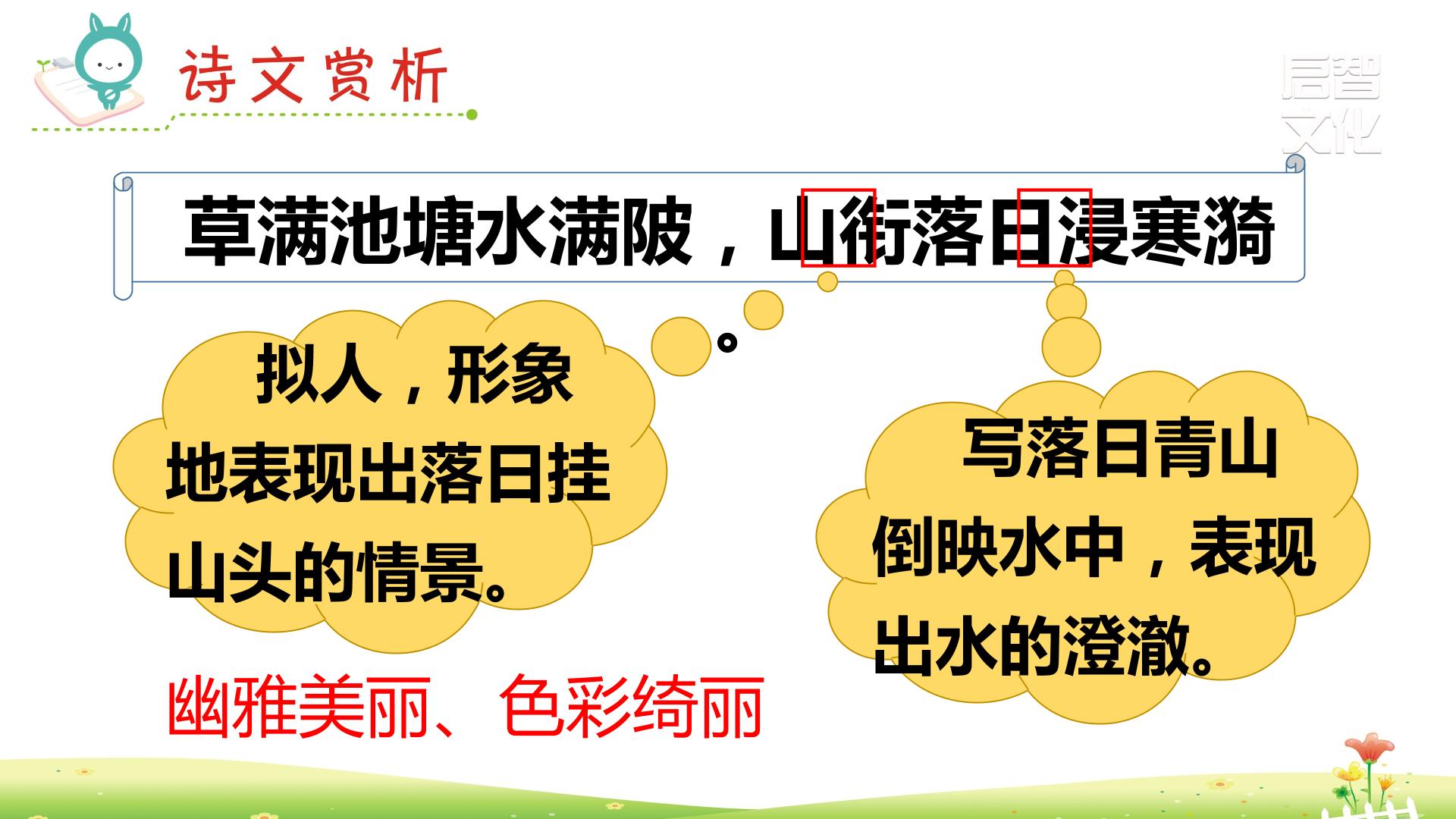 诗文赏析

启智文化

草满池塘水满陂，山衔落日浸寒漪。

拟人，形象地表现出落日挂山头的情景。

写落日青山倒映水中，表现出水的澄澈。

幽雅美丽、色彩绮丽